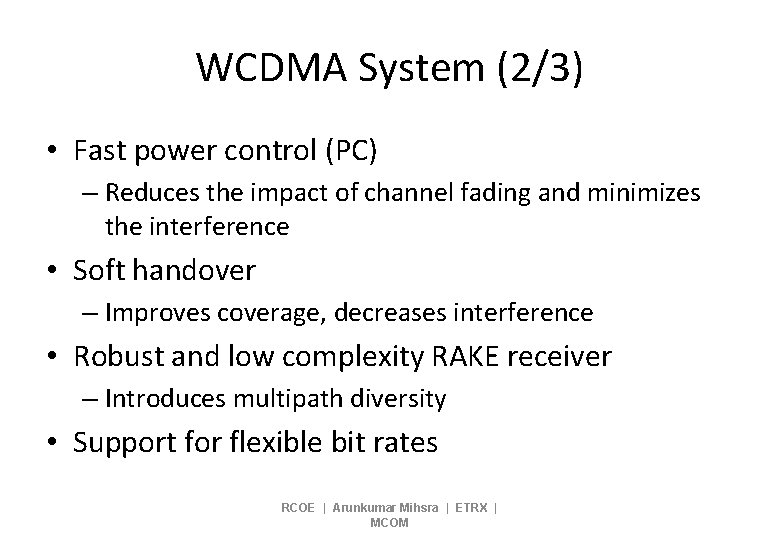 WCDMA System (2/3)

• Fast power control (PC)
– Reduces the impact of channel fading and minimizes the interference
• Soft handover
– Improves coverage, decreases interference
• Robust and low complexity RAKE receiver
– Introduces multipath diversity
• Support for flexible bit rates

RCOE | Arunkumar Mihsra | ETRX | MCOM